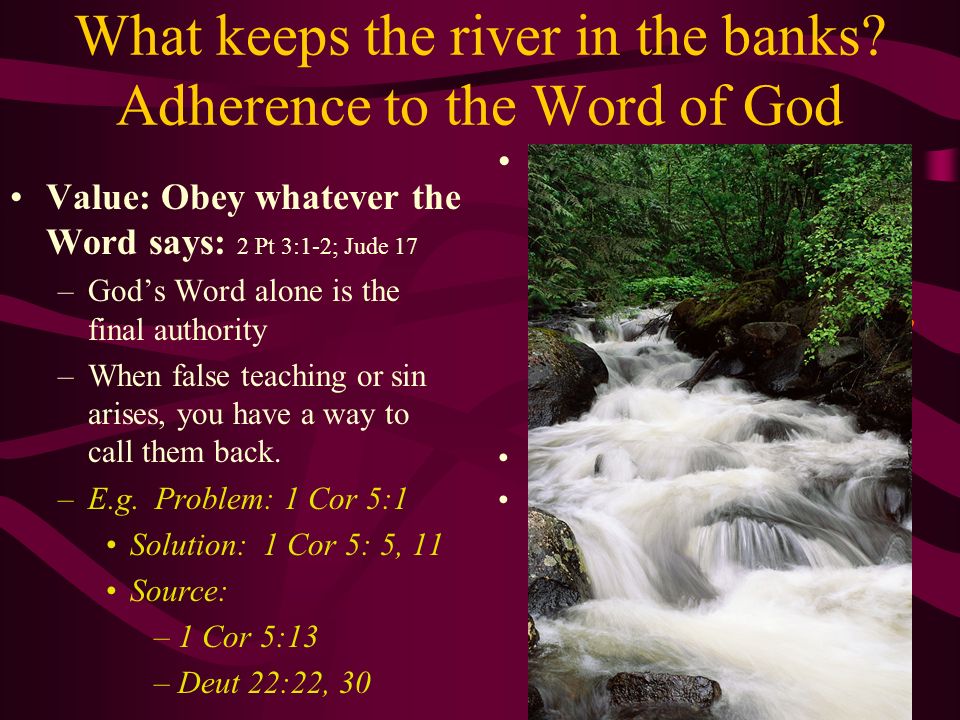 What keeps the river in the banks? Adherence to the Word of God

• Value: Obey whatever the Word says: 2 Pt 3:1-2; Jude 17
– God's Word alone is the final authority
– When false teaching or sin arises, you have a way to call them back.
– E.g. Problem: 1 Cor 5:1
• Solution: 1 Cor 5: 5, 11
• Source:
– 1 Cor 5:13
– Deut 22:22, 30

•
•
•